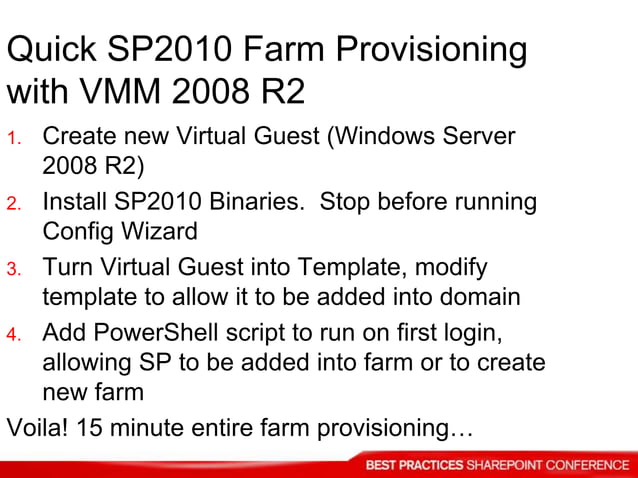 Quick SP2010 Farm Provisioning with VMM 2008 R2

1. Create new Virtual Guest (Windows Server 2008 R2)
2. Install SP2010 Binaries. Stop before running Config Wizard
3. Turn Virtual Guest into Template, modify template to allow it to be added into domain
4. Add PowerShell script to run on first login, allowing SP to be added into farm or to create new farm

Voila! 15 minute entire farm provisioning…

BEST PRACTICES SHAREPOINT CONFERENCE